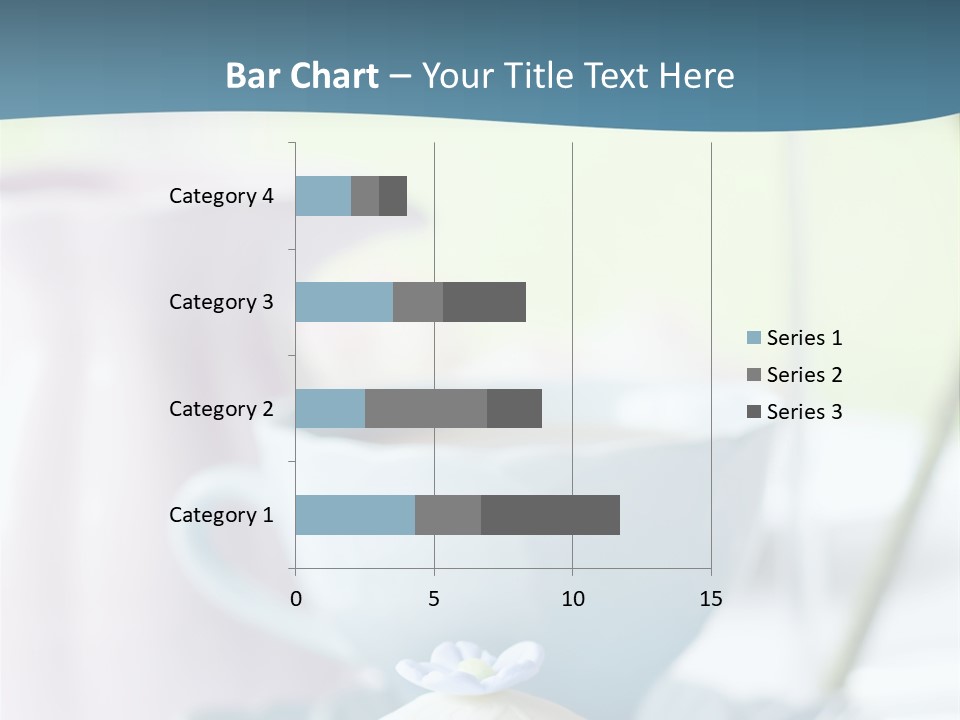 Bar Chart – Your Title Text Here

Category 4
Category 3
Category 2
Category 1

0
5
10
15

Series 1
Series 2
Series 3